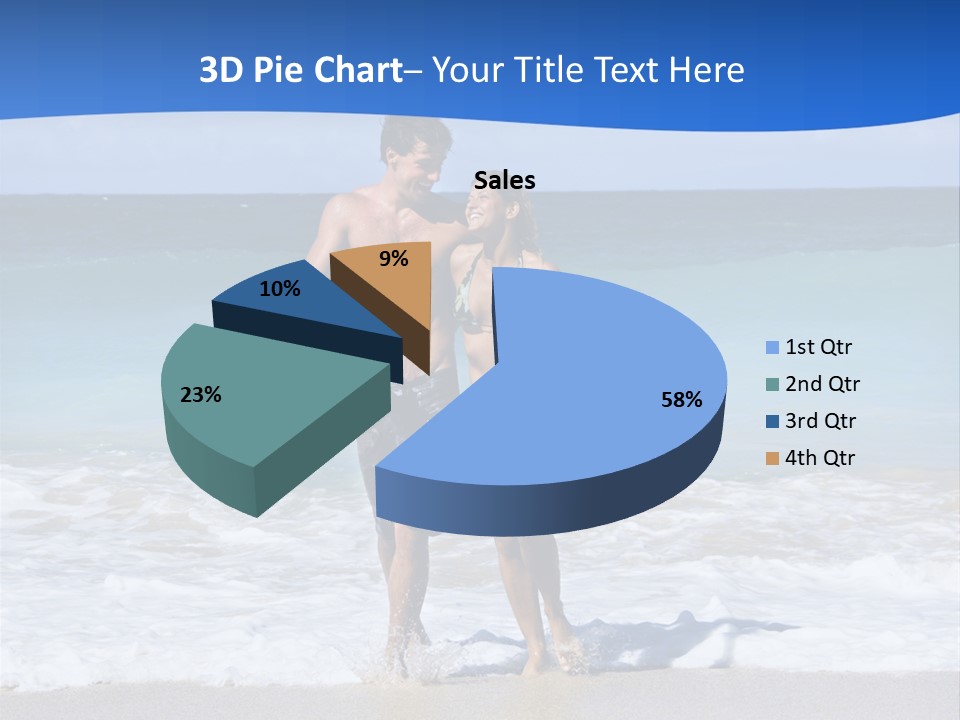 3D Pie Chart– Your Title Text Here

Sales

9%
10%
23%
58%

1st Qtr
2nd Qtr
3rd Qtr
4th Qtr